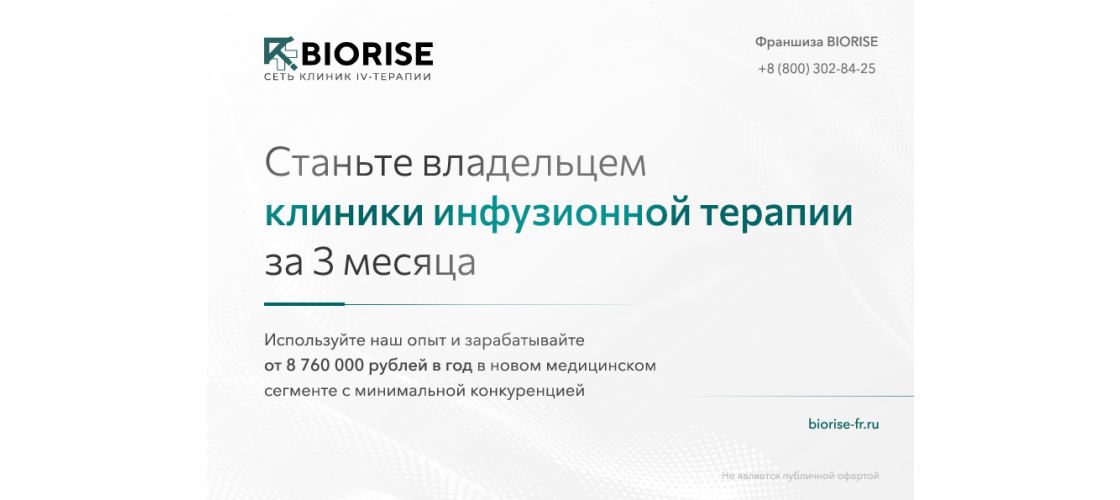 BIORISE
СЕТЬ КЛИНИК IV-ТЕРАПИИ

Франшиза BIORISE
+8 (800) 302-84-25

Станьте владельцем клиники инфузионной терапии за 3 месяца

Используйте наш опыт и зарабатывайте от 8 760 000 рублей в год в новом медицинском сегменте с минимальной конкуренцией

biorise-fr.ru

Не является публичной офертой